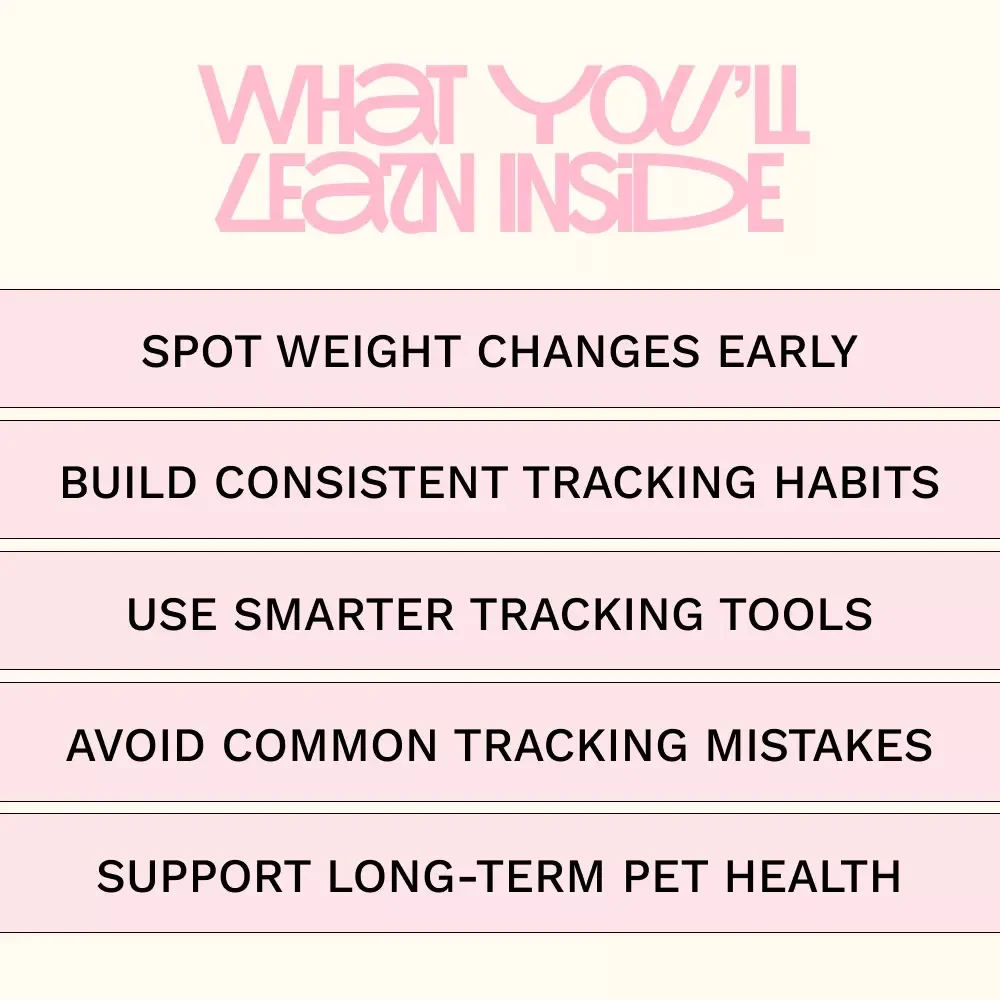 WHAT YOU'LL LEARN INSIDE

SPOT WEIGHT CHANGES EARLY

BUILD CONSISTENT TRACKING HABITS

USE SMARTER TRACKING TOOLS

AVOID COMMON TRACKING MISTAKES

SUPPORT LONG-TERM PET HEALTH